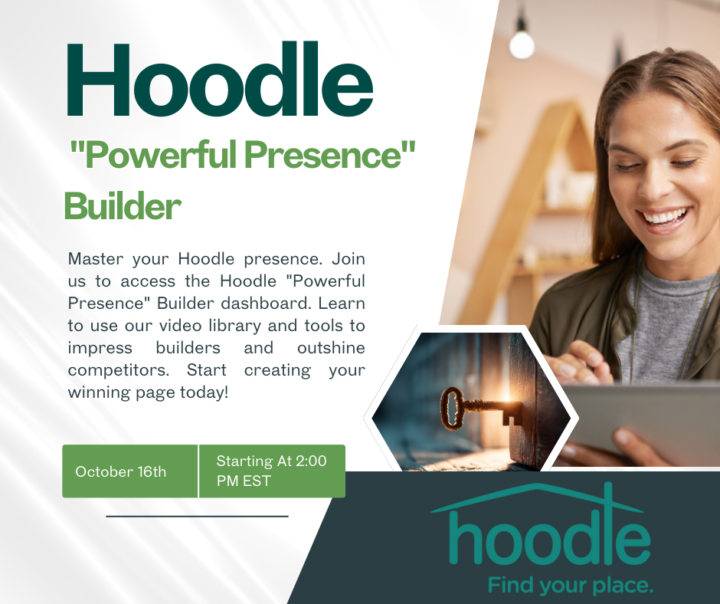 Hoodle

"Powerful Presence"

Builder

Master your Hoodle presence. Join us to access the Hoodle "Powerful Presence" Builder dashboard. Learn to use our video library and tools to impress builders and outshine competitors. Start creating your winning page today!

October 16th

Starting At 2:00 PM EST

hoodle

Find your place.